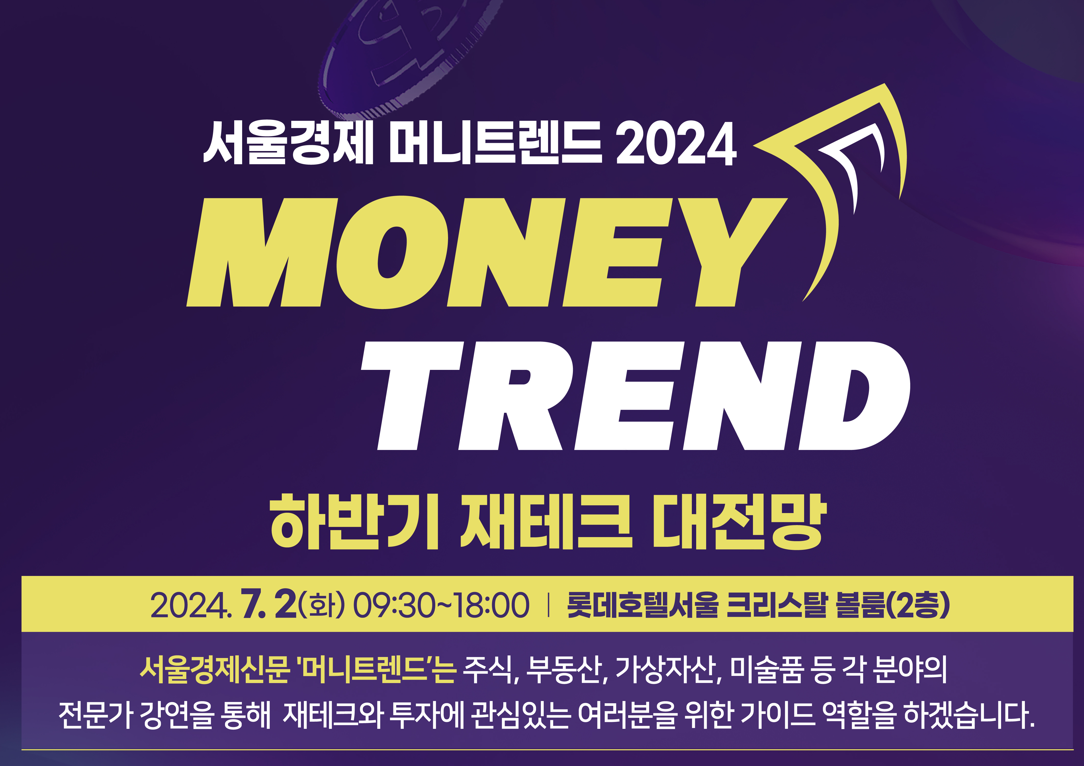 서울경제 머니트렌드 2024
MONEY
TREND
하반기 재테크 대전망

2024. 7. 2(화) 09:30~18:00 | 롯데호텔서울 크리스탈 볼룸(2층)

서울경제신문 '머니트렌드'는 주식, 부동산, 가상자산, 미술품 등 각 분야의 전문가 강연을 통해 재테크와 투자에 관심있는 여러분을 위한 가이드 역할을 하겠습니다.